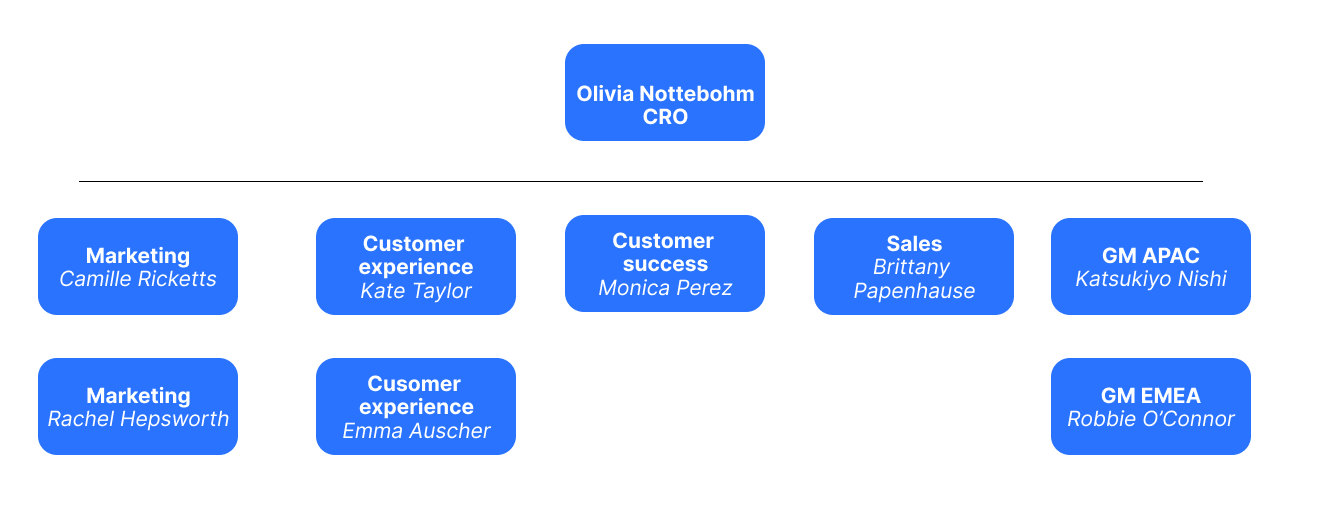 Olivia Nottebohm
CRO

Marketing
Camille Ricketts

Customer experience
Kate Taylor

Customer success
Monica Perez

Sales
Brittany Papenhause

GM APAC
Katsukiyo Nishi

Marketing
Rachel Hepsworth

Cusomer experience
Emma Auscher

GM EMEA
Robbie O'Connor